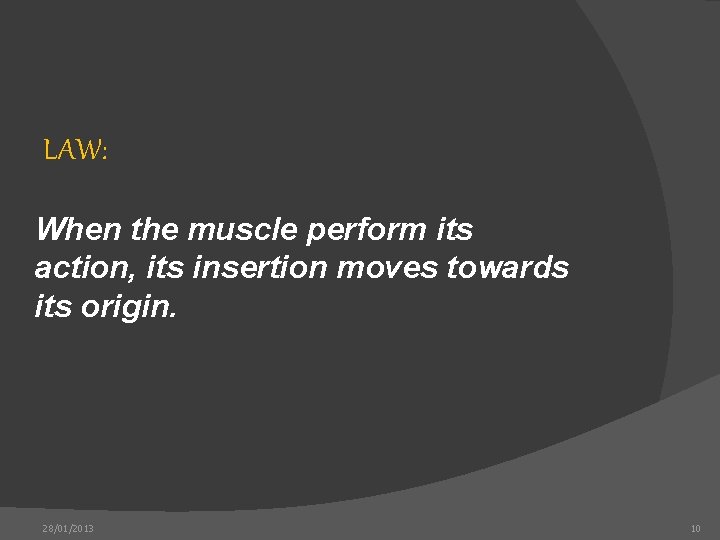 LAW:

When the muscle perform its action, its insertion moves towards its origin.

28/01/2013

10